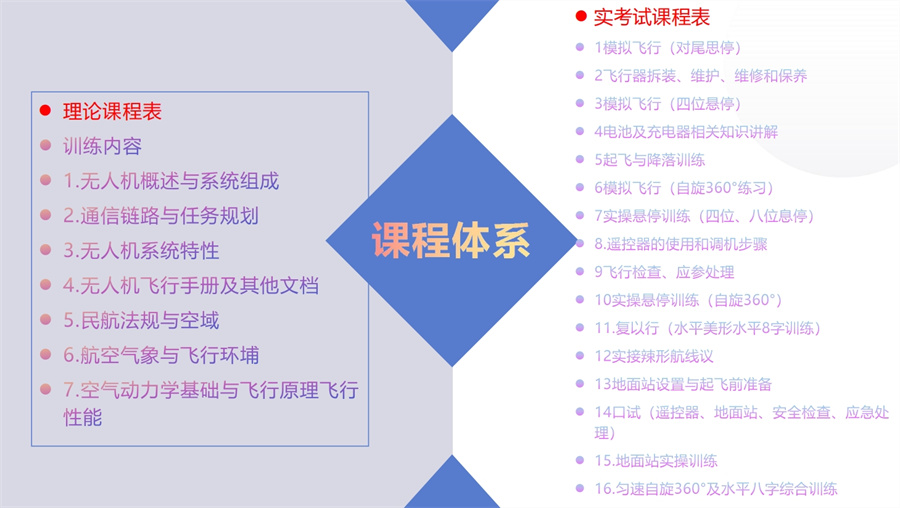 理论课程表
训练内容
1.无人机概述与系统组成
2.通信链路与任务规划
3.无人机系统特性
4.无人机飞行手册及其他文档
5.民航法规与空域
6.航空气象与飞行环埔
7.空气动力学基础与飞行原理飞行性能

课程体系

实考试课程表
1模拟飞行（对尾思停）
2飞行器拆装、维护、维修和保养
3模拟飞行（四位悬停）
4电池及充电器相关知识讲解
5起飞与降落训练
6模拟飞行（自旋360°练习）
7实操悬停训练（四位、八位息停）
8.遥控器的使用和调机步骤
9飞行检查、应参处理
10实操悬停训练（自旋360°）
11.复以行（水平美形水平8字训练）
12实接辣形航线议
13地面站设置与起飞前准备
14口试（遥控器、地面站、安全检查、应急处理）
15.地面站实操训练
16.匀速自旋360°及水平八字综合训练